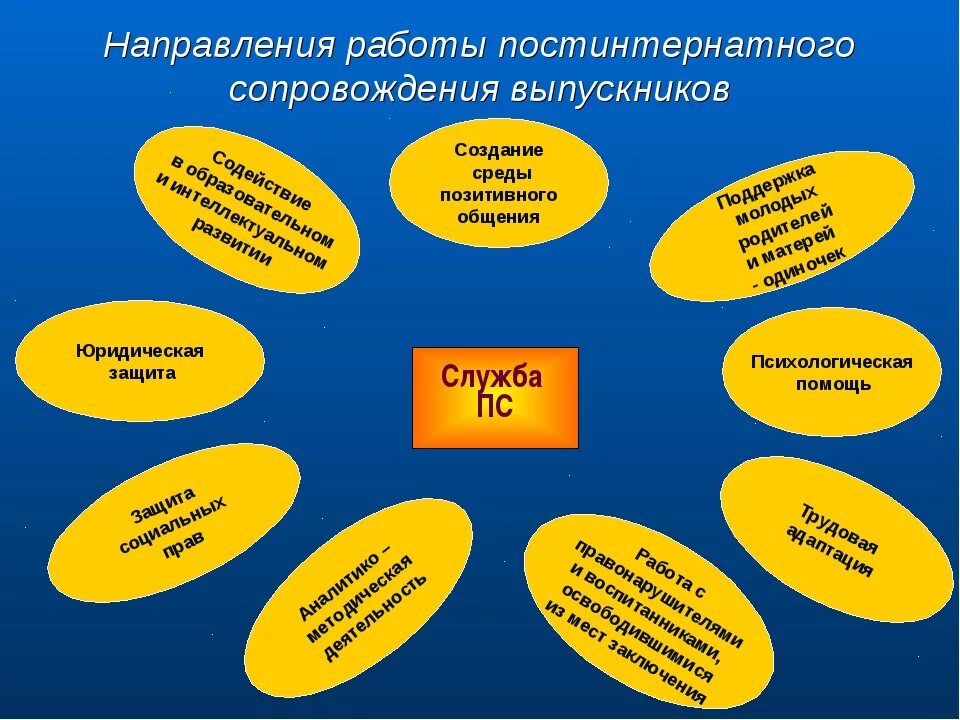 Направления работы постинтернатного сопровождения выпускников

Содействие в образовательном и интеллектуальном развитии

Создание среды позитивного общения

Поддержка молодых родителей и матерей - одиночек

Юридическая защита

Служба ПС

Психологическая помощь

Защита социальных прав

Аналитико – методическая деятельность

Работа с правонарушителями и воспитанниками, освободившимися из мест заключения

Трудовая адаптация